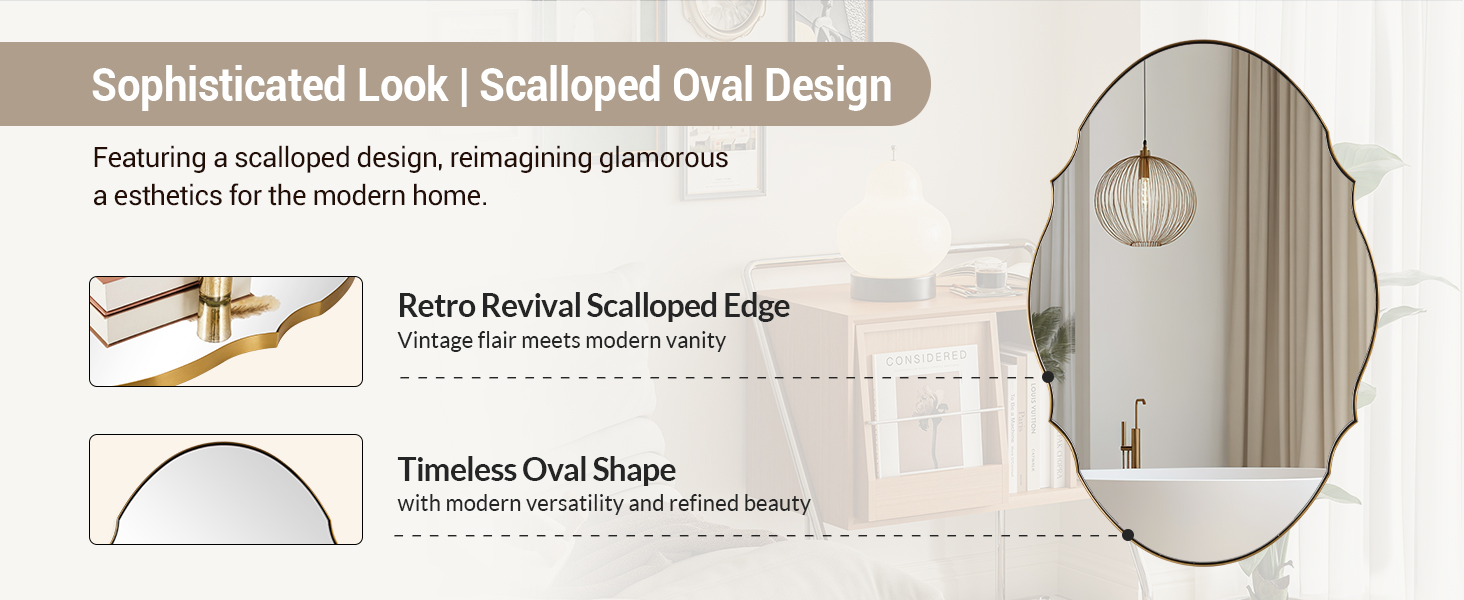 Sophisticated Look | Scalloped Oval Design

Featuring a scalloped design, reimagining glamorous a esthetics for the modern home.

Retro Revival Scalloped Edge
Vintage flair meets modern vanity

Timeless Oval Shape
with modern versatility and refined beauty

CONSIDERED